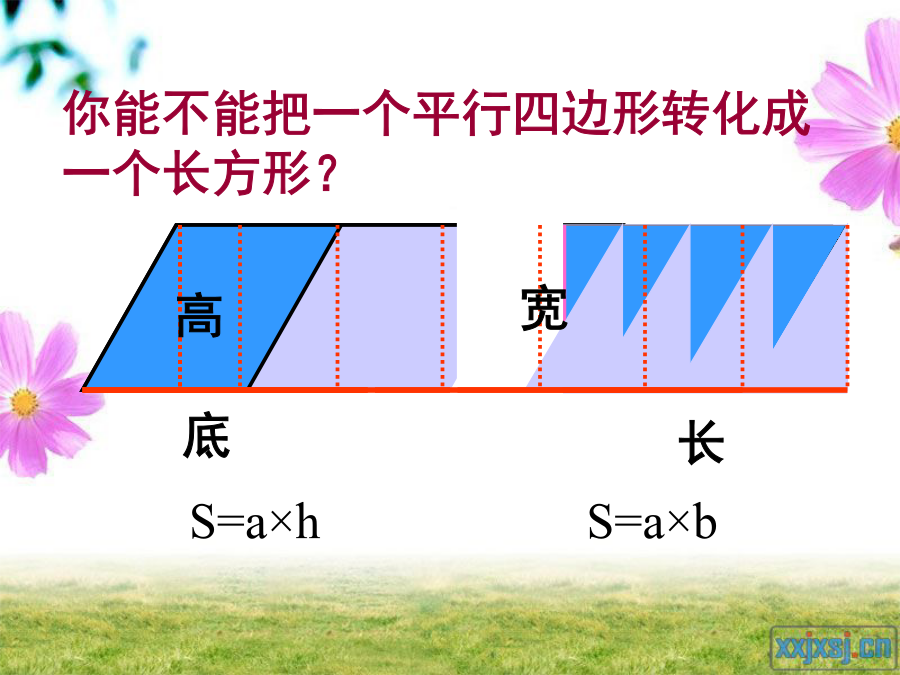 你能不能把一个平行四边形转化成一个长方形？

高

宽

底

长

$S=a\times h$

$S=a\times b$

xxjxsj.cn